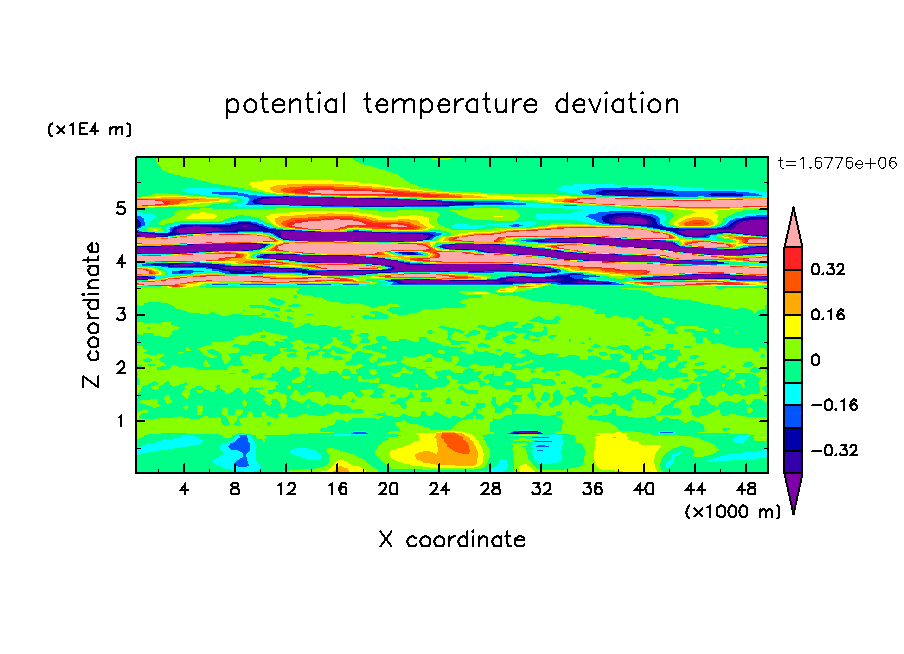 potential temperature deviation

(x1E4 m)

t=1.6776e+06

Z coordinate

5
4
3
2
1

4 8 12 16 20 24 28 32 36 40 44 48

(x1000 m)

X coordinate

0.32
0.16
0
−0.16
−0.32